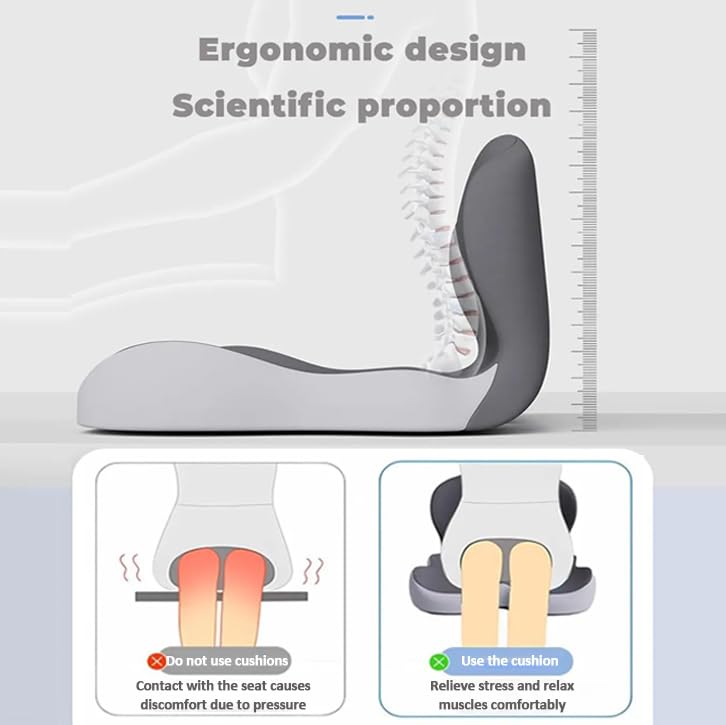 Ergonomic design
Scientific proportion

Do not use cushions
Contact with the seat causes discomfort due to pressure

Use the cushion
Relieve stress and relax muscles comfortably